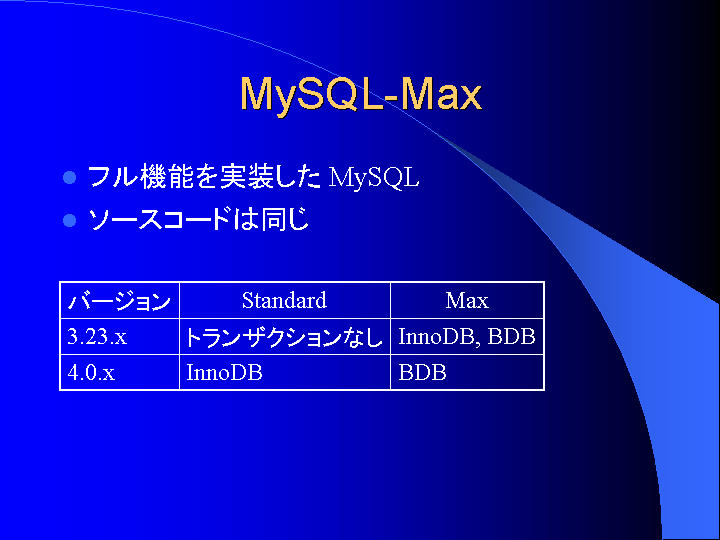 MySQL-Max

- フル機能を実装した MySQL
- ソースコードは同じ

| バージョン | Standard | Max |
|---|---|---|
| 3.23.x | トランザクションなし | InnoDB, BDB |
| 4.0.x | InnoDB | BDB |